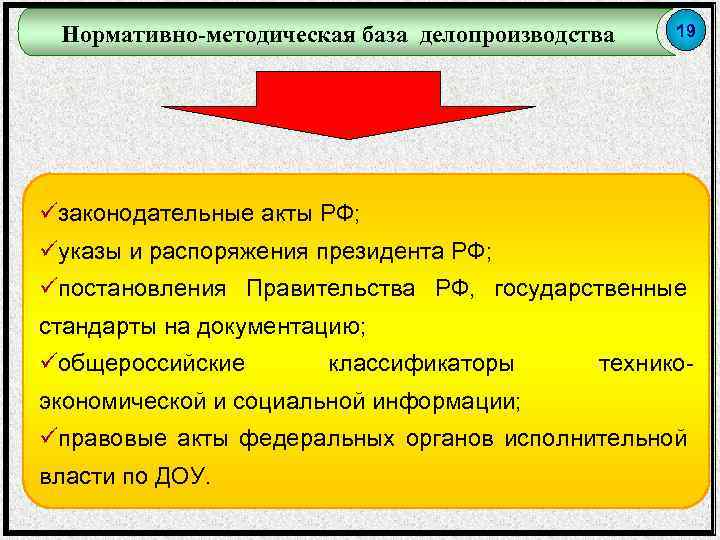 Нормативно-методическая база делопроизводства

19

✓законодательные акты РФ;

✓указы и распоряжения президента РФ;

✓постановления Правительства РФ, государственные стандарты на документацию;

✓общероссийские классификаторы технико-экономической и социальной информации;

✓правовые акты федеральных органов исполнительной власти по ДОУ.